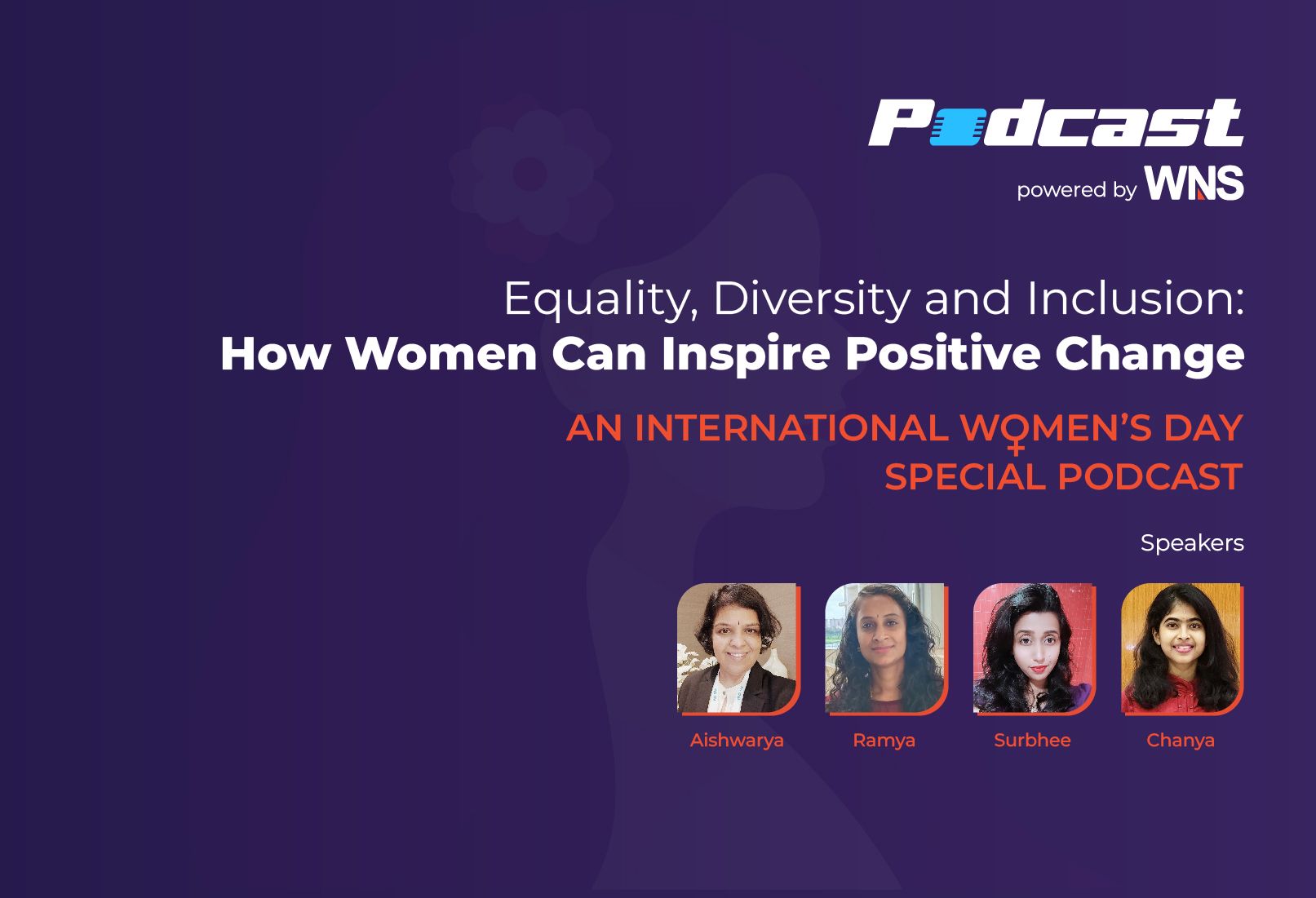 Podcast
powered by WNS

Equality, Diversity and Inclusion:
How Women Can Inspire Positive Change

AN INTERNATIONAL WOMEN'S DAY SPECIAL PODCAST

Speakers

Aishwarya Ramya Surbhee Chanya